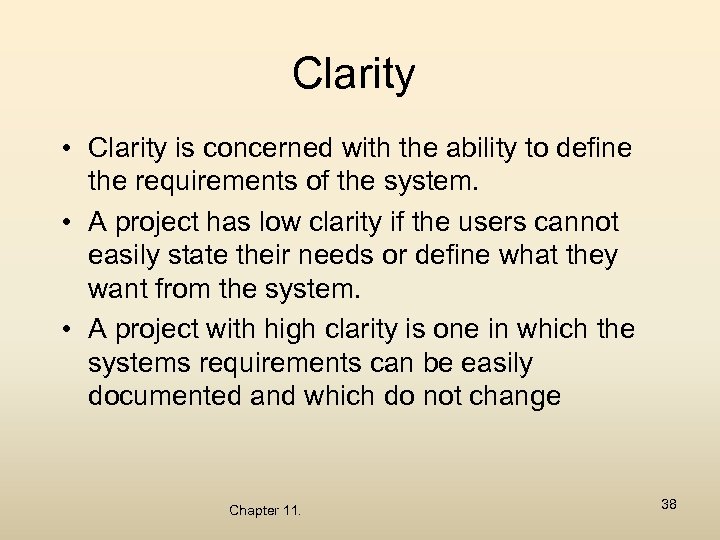 Clarity

• Clarity is concerned with the ability to define the requirements of the system.
• A project has low clarity if the users cannot easily state their needs or define what they want from the system.
• A project with high clarity is one in which the systems requirements can be easily documented and which do not change

Chapter 11.

38